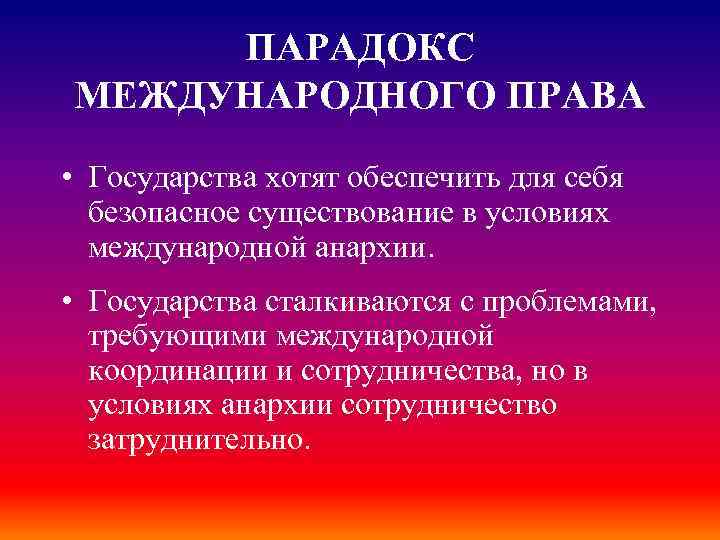 ПАРАДОКС МЕЖДУНАРОДНОГО ПРАВА

• Государства хотят обеспечить для себя безопасное существование в условиях международной анархии.

• Государства сталкиваются с проблемами, требующими международной координации и сотрудничества, но в условиях анархии сотрудничество затруднительно.